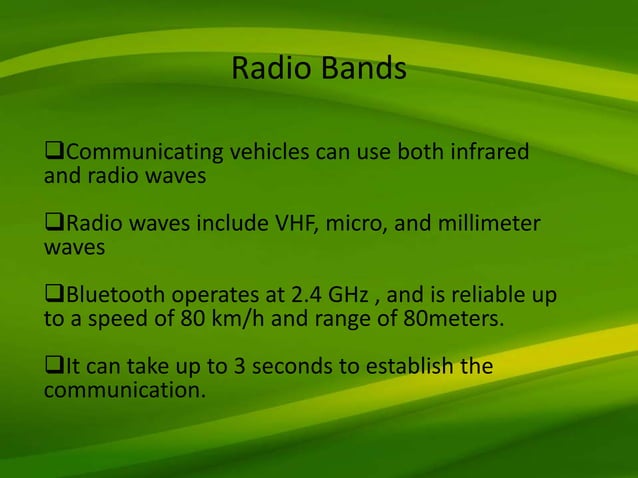 Radio Bands

❑Communicating vehicles can use both infrared and radio waves

❑Radio waves include VHF, micro, and millimeter waves

❑Bluetooth operates at 2.4 GHz , and is reliable up to a speed of 80 km/h and range of 80meters.

❑It can take up to 3 seconds to establish the communication.